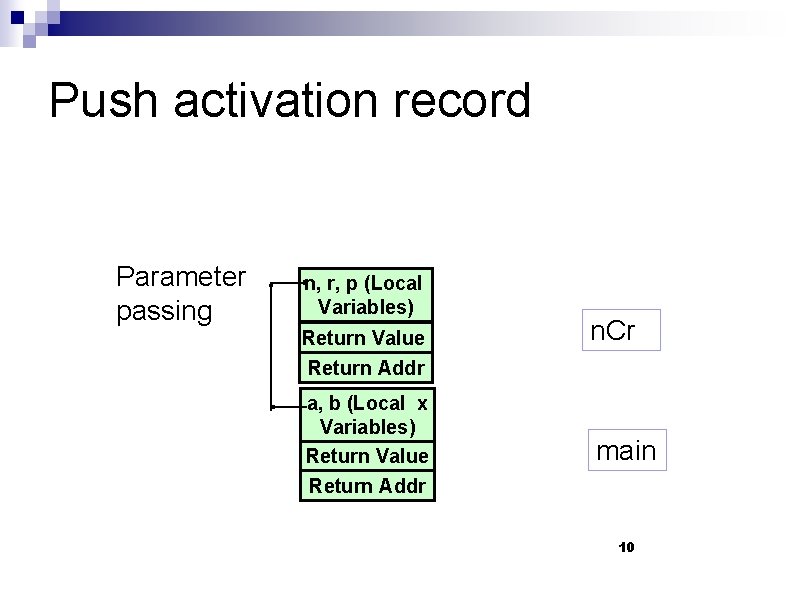 Push activation record

Parameter passing

n, r, p (Local Variables)

Return Value

Return Addr

a, b (Local x Variables)

Return Value

Return Addr

nCr

main

10